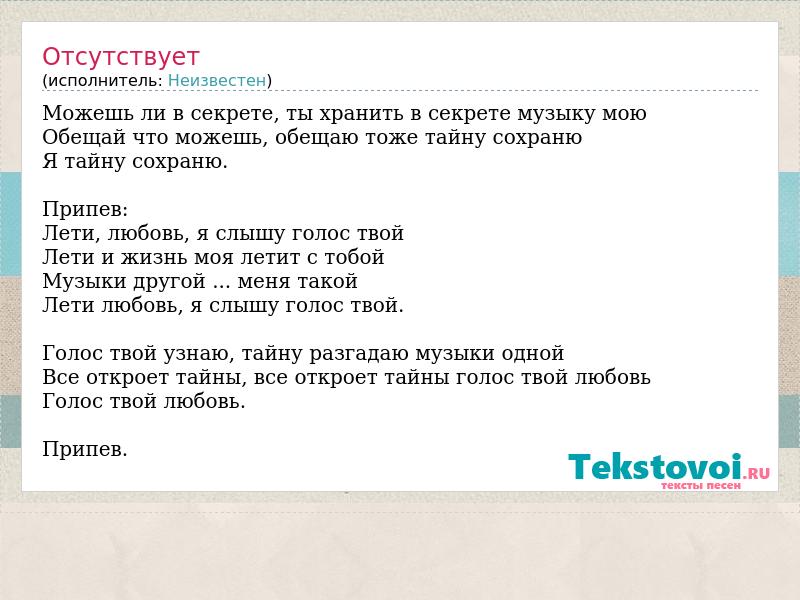 Отсутствует
(исполнитель: Неизвестен)

Можешь ли в секрете, ты хранить в секрете музыку мою
Обещай что можешь, обещаю тоже тайну сохраню
Я тайну сохраню.

Припев:
Лети, любовь, я слышу голос твой
Лети и жизнь моя летит с тобой
Музыки другой ... меня такой
Лети любовь, я слышу голос твой.

Голос твой узнаю, тайну разгадаю музыки одной
Все откроет тайны, все откроет тайны голос твой любовь
Голос твой любовь.

Припев.

Tekstovoi.RU
тексты песен